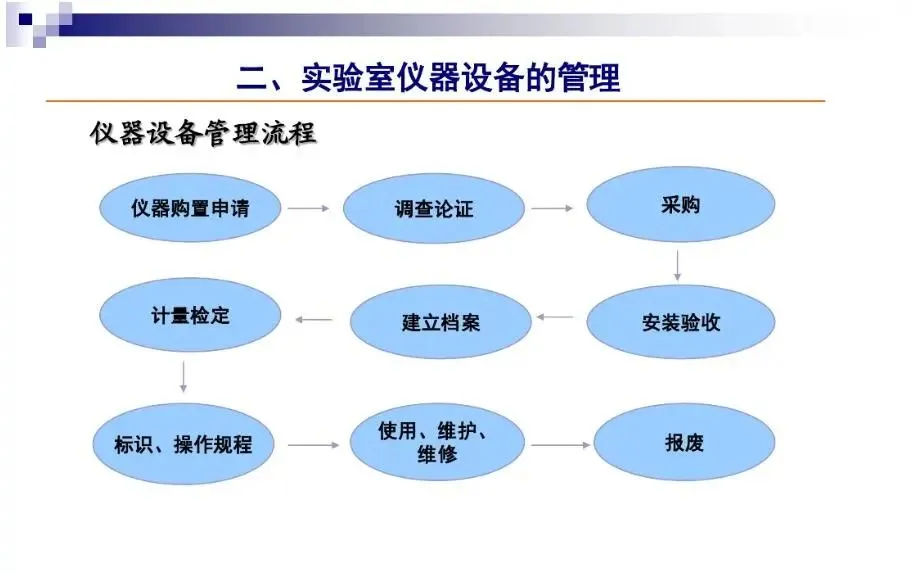 二、实验室仪器设备的管理

仪器设备管理流程

仪器购置申请

调查论证

采购

安装验收

建立档案

计量检定

标识、操作规程

使用、维护、维修

报废